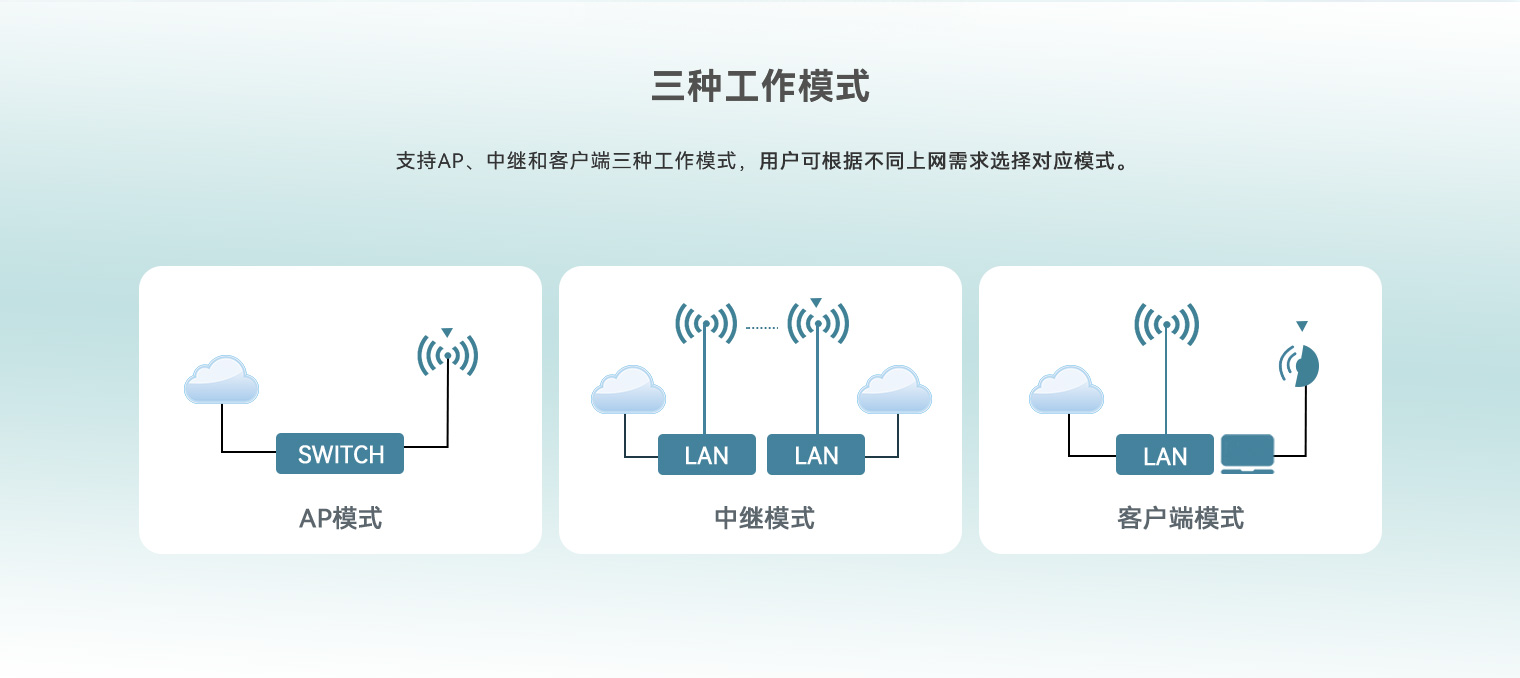 三种工作模式

支持AP、中继和客户端三种工作模式，用户可根据不同上网需求选择对应模式。

SWITCH

AP模式

LAN

LAN

中继模式

LAN

客户端模式